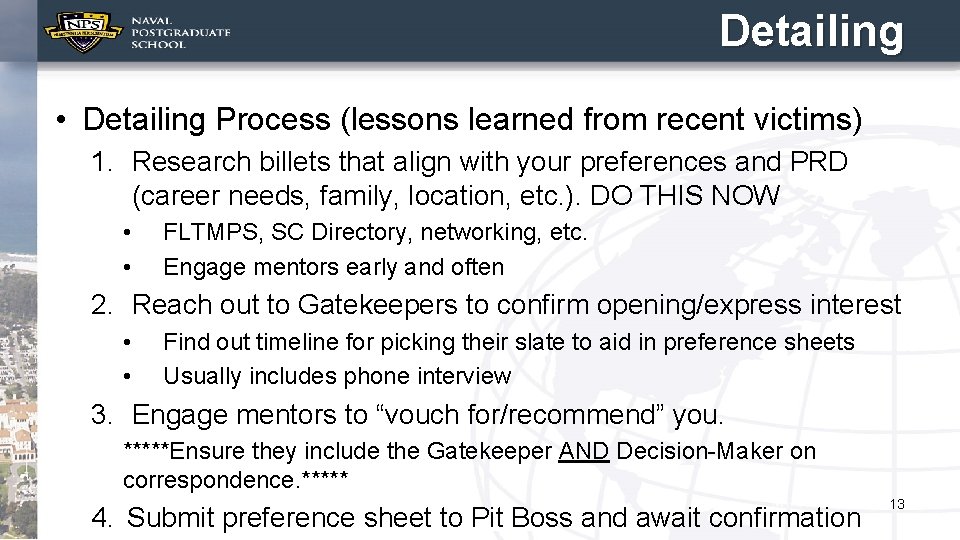 NPS
NAVAL POSTGRADUATE SCHOOL

Detailing

• Detailing Process (lessons learned from recent victims)

1. Research billets that align with your preferences and PRD (career needs, family, location, etc.). DO THIS NOW

• FLTMPS, SC Directory, networking, etc.

• Engage mentors early and often

2. Reach out to Gatekeepers to confirm opening/express interest

• Find out timeline for picking their slate to aid in preference sheets

• Usually includes phone interview

3. Engage mentors to “vouch for/recommend” you.

*****Ensure they include the Gatekeeper AND Decision-Maker on correspondence.*****

4. Submit preference sheet to Pit Boss and await confirmation

13